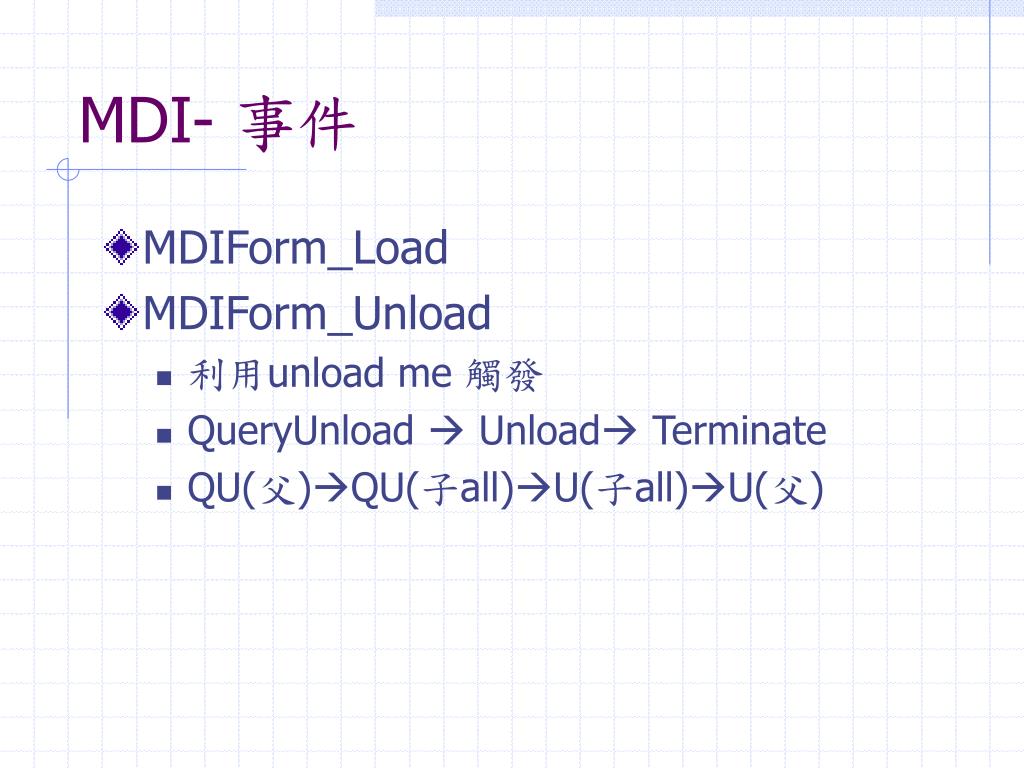 MDI- 事件

MDIForm_Load

MDIForm_Unload

利用unload me 觸發

QueryUnload → Unload→ Terminate

QU(父)→QU(子all)→U(子all)→U(父)